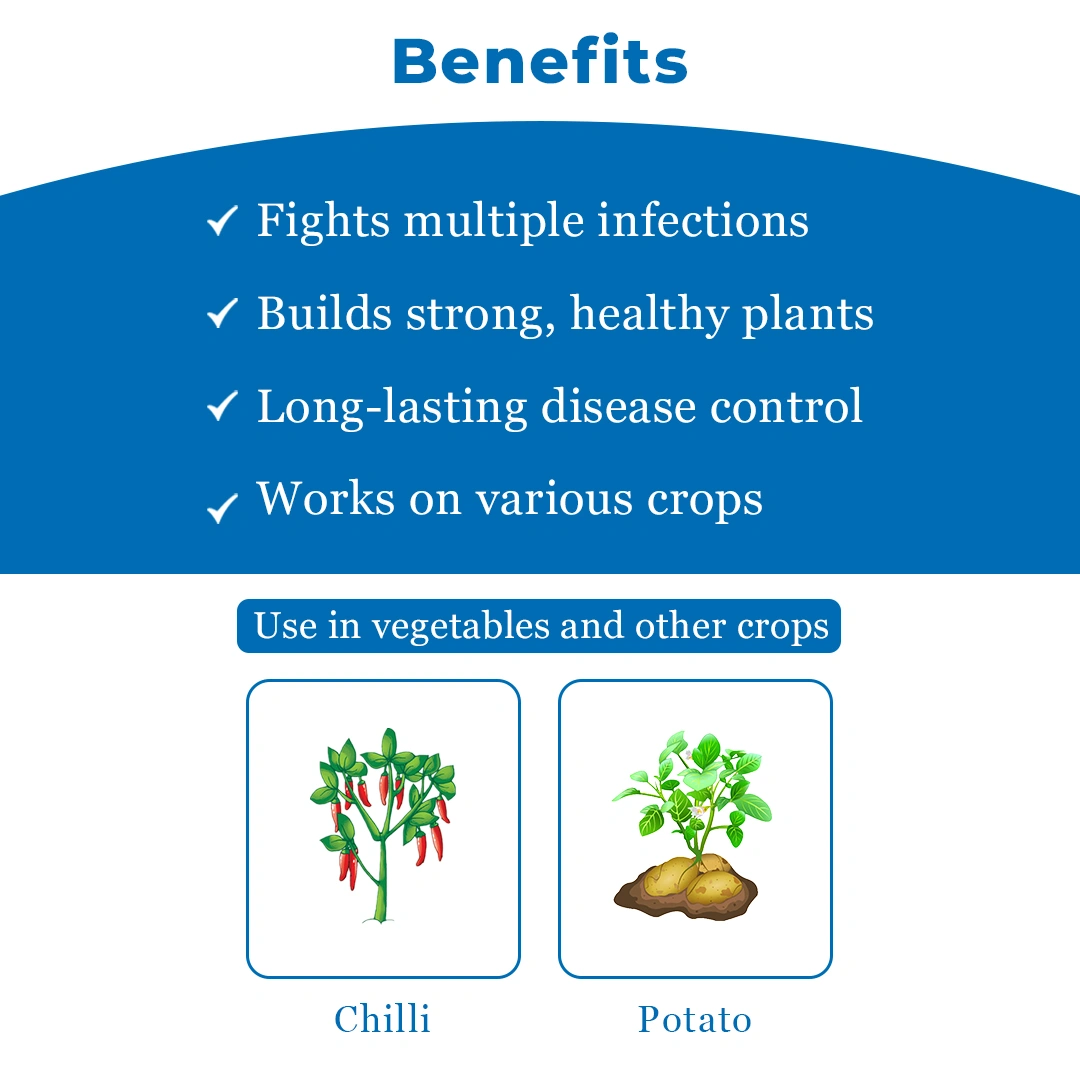 Benefits

✓ Fights multiple infections

✓ Builds strong, healthy plants

✓ Long-lasting disease control

✓ Works on various crops

Use in vegetables and other crops

Chilli

Potato